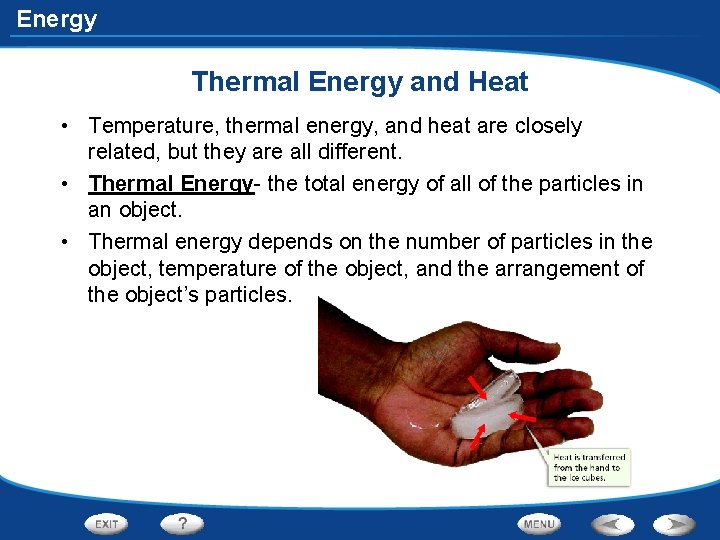 Energy

Thermal Energy and Heat

• Temperature, thermal energy, and heat are closely related, but they are all different.

• Thermal Energy- the total energy of all of the particles in an object.

• Thermal energy depends on the number of particles in the object, temperature of the object, and the arrangement of the object's particles.

Heat is transferred from the hand to the ice cubes.

EXIT ? MENU